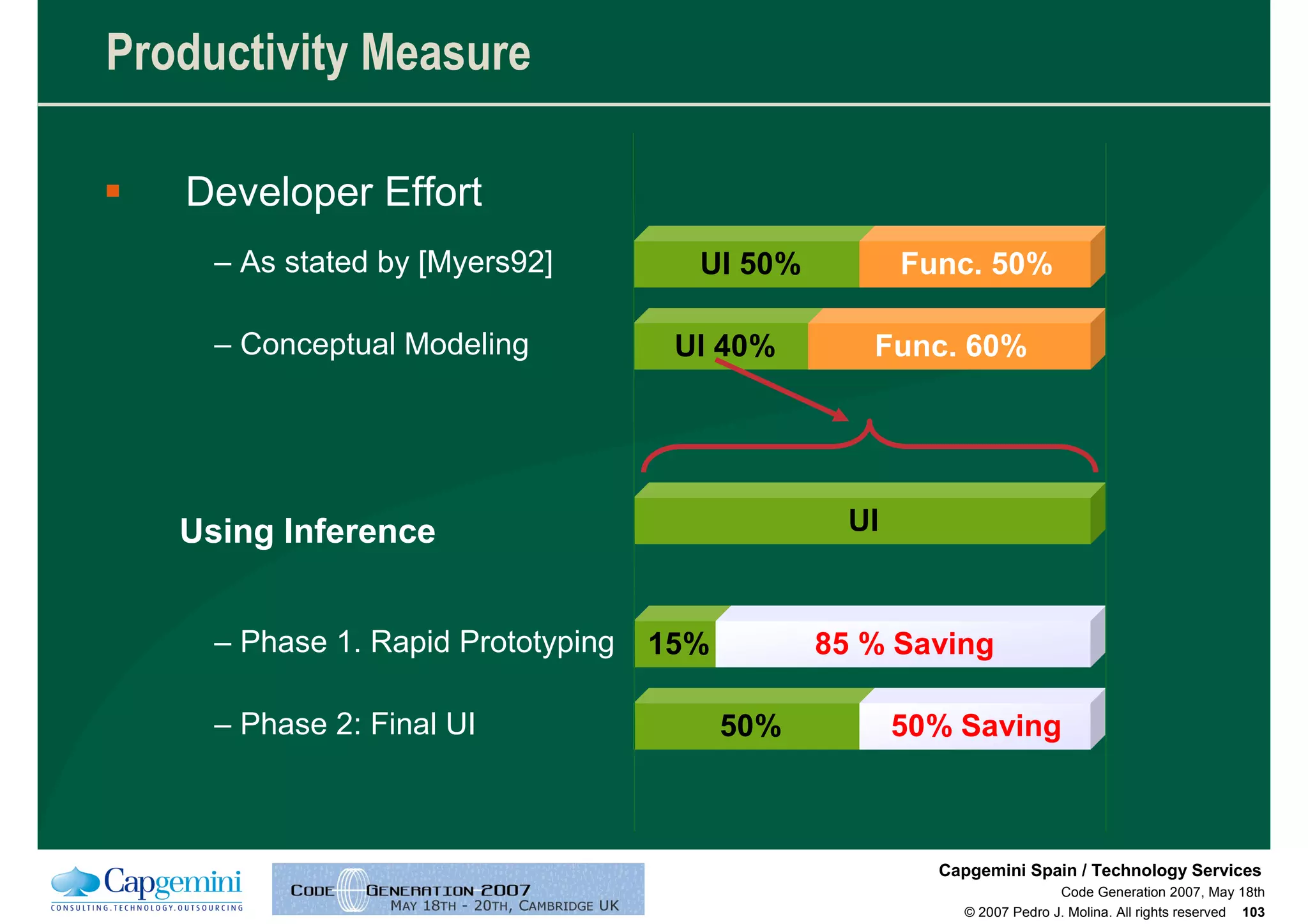 Productivity Measure

Developer Effort

– As stated by [Myers92]

UI 50% Func. 50%

– Conceptual Modeling

UI 40% Func. 60%

Using Inference

UI

– Phase 1. Rapid Prototyping

15% 85 % Saving

– Phase 2: Final UI

50% 50% Saving

Capgemini
CONSULTING.TECHNOLOGY.OUTSOURCING

CODE GENERATION 2007
MAY 18TH - 20TH, CAMBRIDGE UK

Capgemini Spain / Technology Services
Code Generation 2007, May 18th
© 2007 Pedro J. Molina. All rights reserved 103